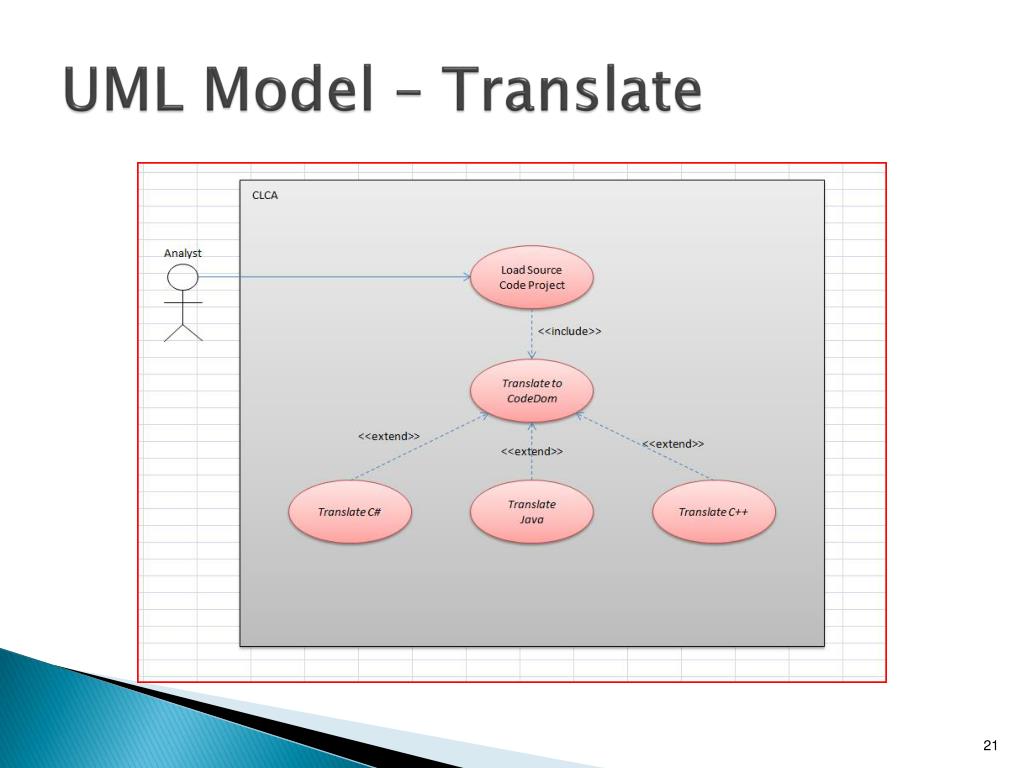 UML Model – Translate

CLCA

Analyst

Load Source Code Project

<<include>>

Translate to CodeDom

<<extend>>

<<extend>>

<<extend>>

Translate C#

Translate Java

Translate C++

21